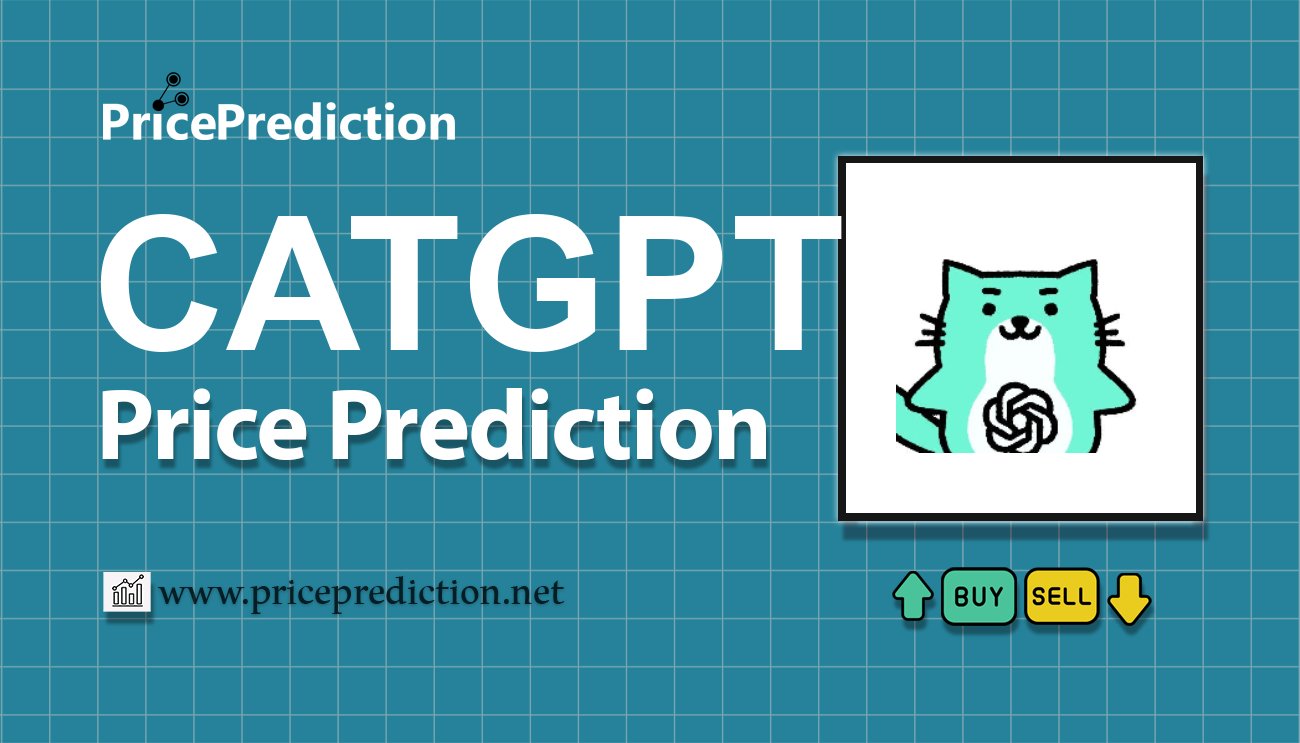 PricePrediction

CATGPT
Price Prediction

www.priceprediction.net

BUY SELL